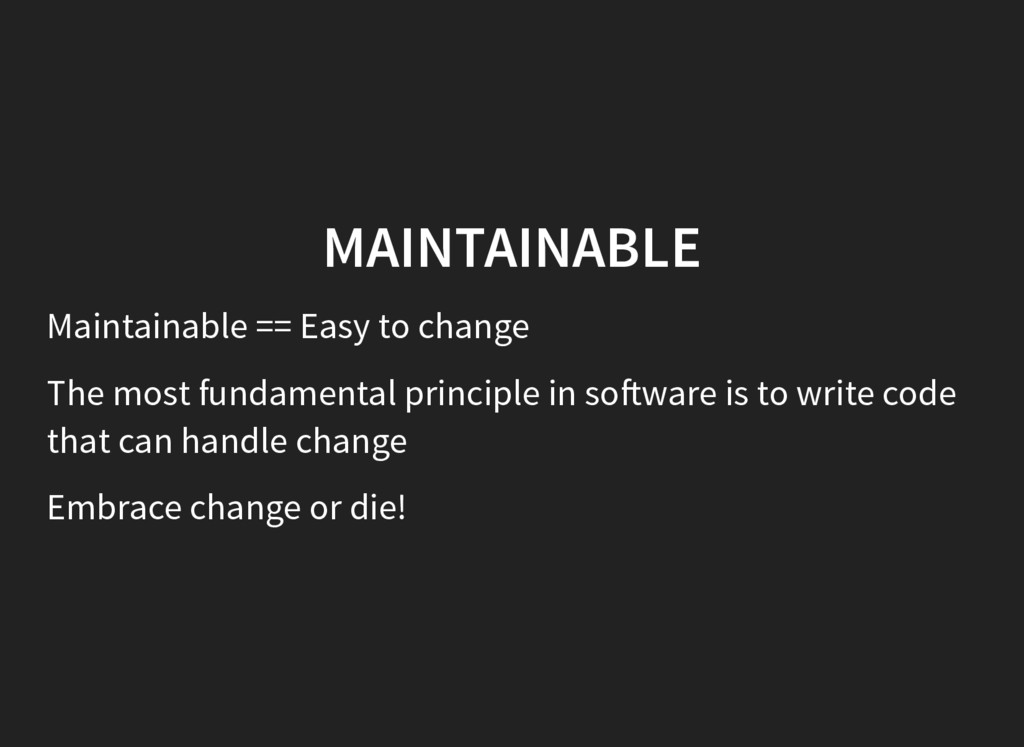 MAINTAINABLE

Maintainable == Easy to change

The most fundamental principle in software is to write code that can handle change

Embrace change or die!